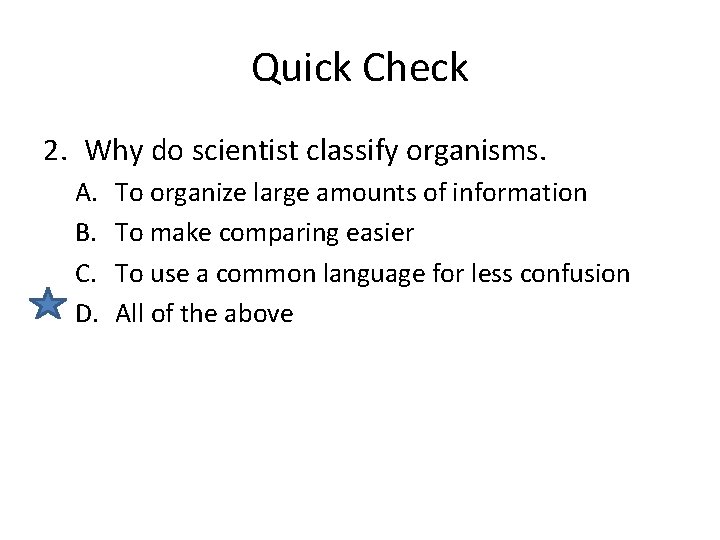 Quick Check

2. Why do scientist classify organisms.

A. To organize large amounts of information
B. To make comparing easier
C. To use a common language for less confusion
D. All of the above